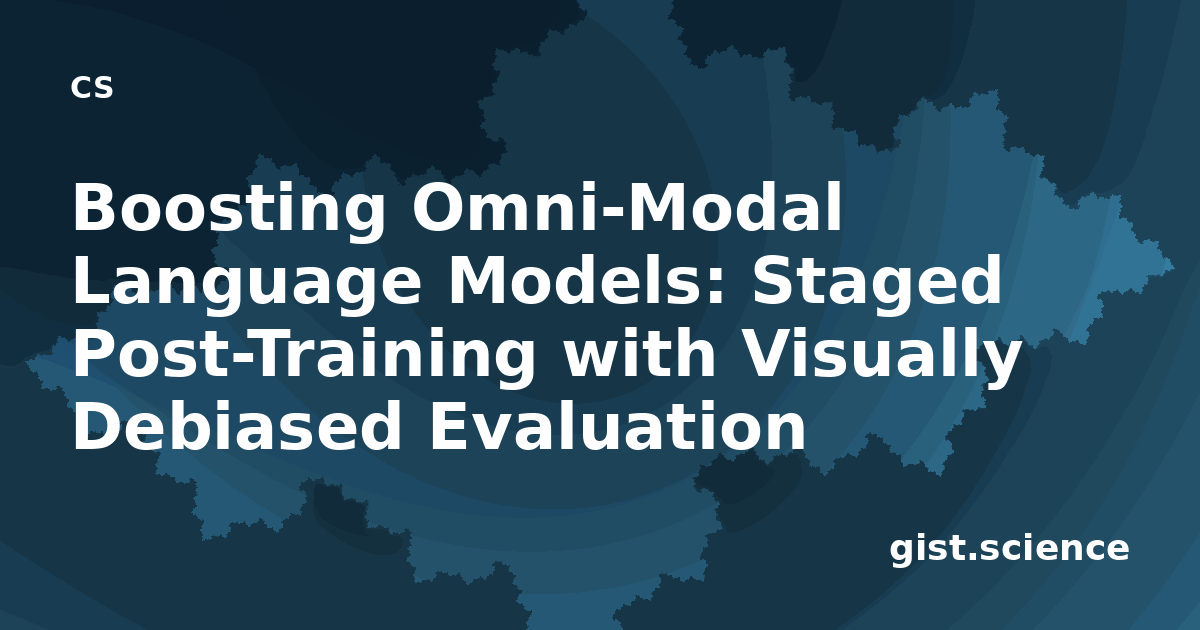 CS

Boosting Omni-Modal Language Models: Staged Post-Training with Visually Debiased Evaluation

gist.science